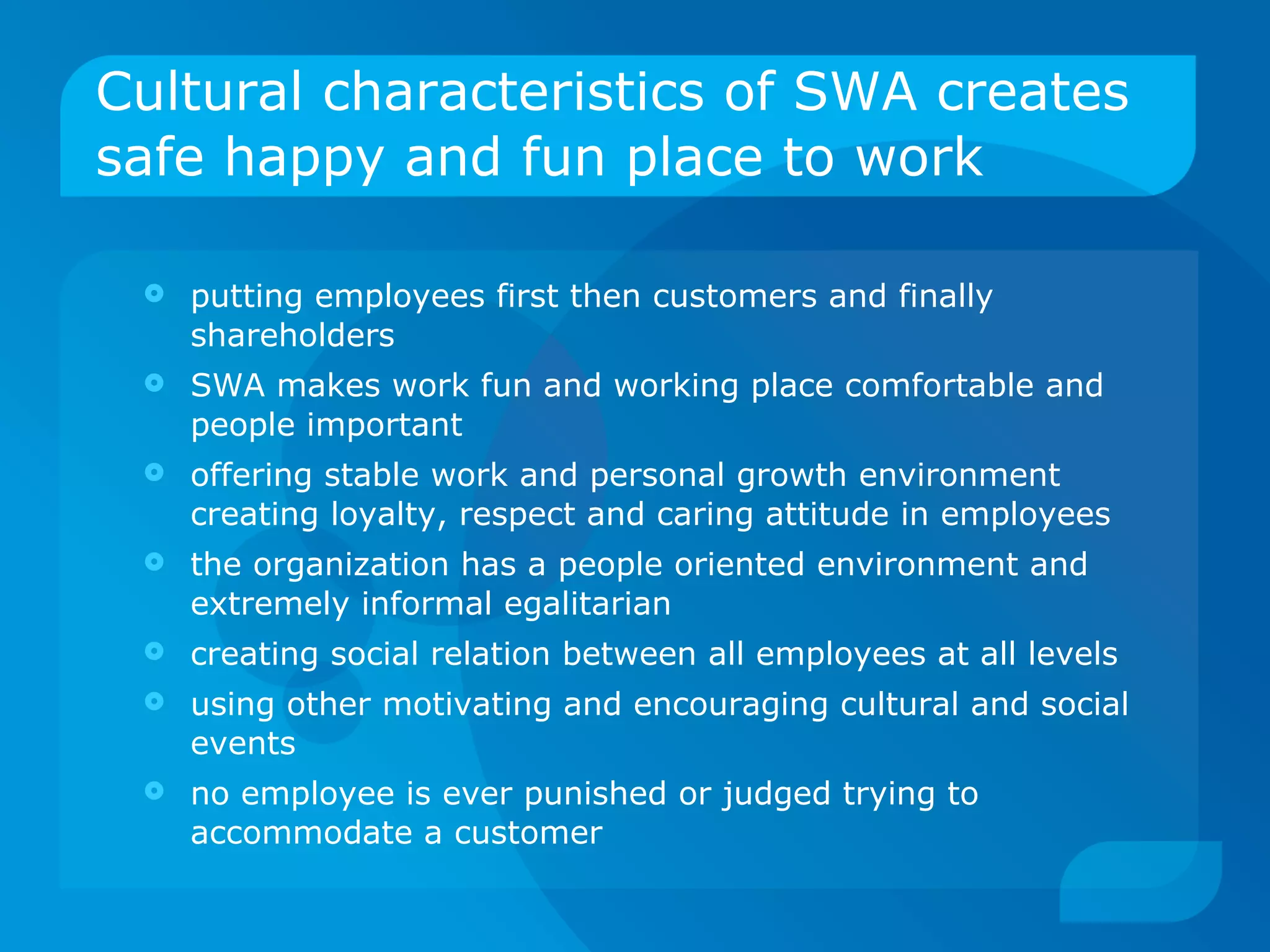 Cultural characteristics of SWA creates safe happy and fun place to work

- putting employees first then customers and finally shareholders
- SWA makes work fun and working place comfortable and people important
- offering stable work and personal growth environment creating loyalty, respect and caring attitude in employees
- the organization has a people oriented environment and extremely informal egalitarian
- creating social relation between all employees at all levels
- using other motivating and encouraging cultural and social events
- no employee is ever punished or judged trying to accommodate a customer